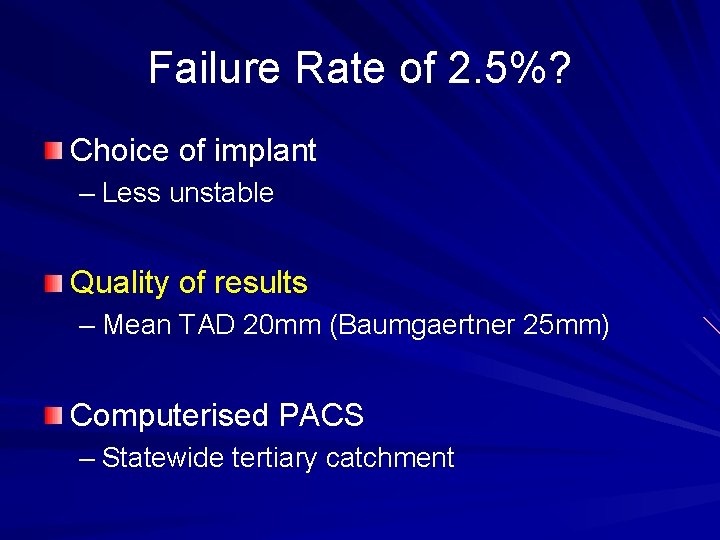 Failure Rate of 2.5%?

Choice of implant
– Less unstable

Quality of results
– Mean TAD 20mm (Baumgaertner 25mm)

Computerised PACS
– Statewide tertiary catchment